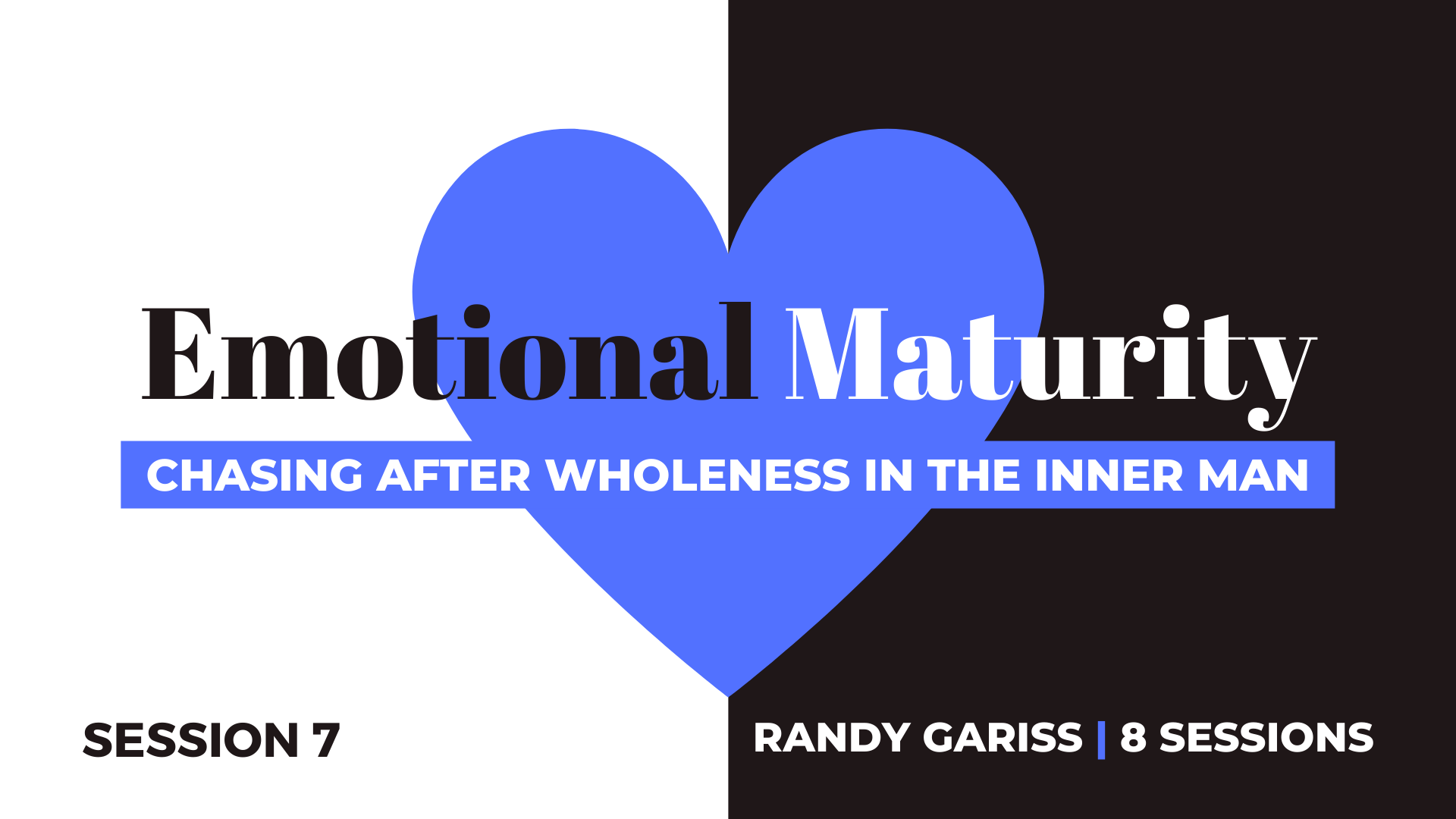 Emotional Maturity

CHASING AFTER WHOLENESS IN THE INNER MAN

SESSION 7

RANDY GARISS | 8 SESSIONS